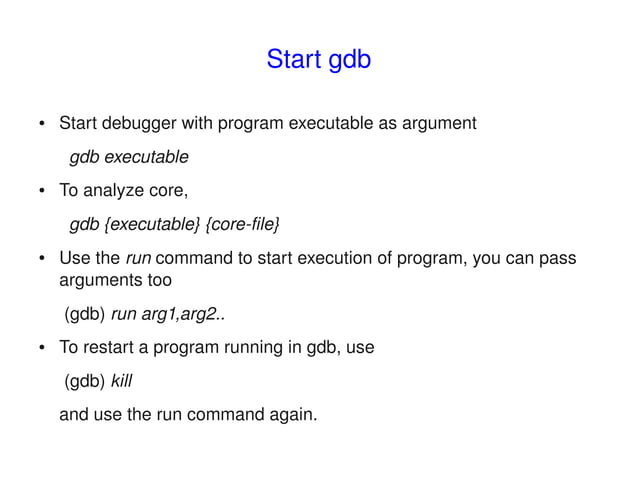 Start gdb

• Start debugger with program executable as argument

gdb executable

• To analyze core,

gdb {executable} {core-file}

• Use the run command to start execution of program, you can pass arguments too

(gdb) run arg1,arg2..

• To restart a program running in gdb, use

(gdb) kill

and use the run command again.